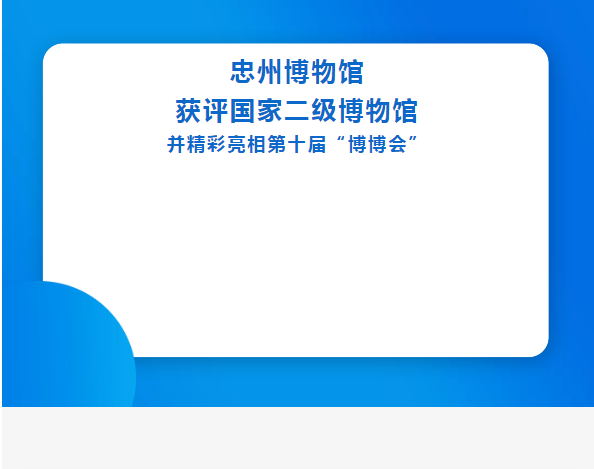 忠州博物馆
获评国家二级博物馆
并精彩亮相第十届“博博会”